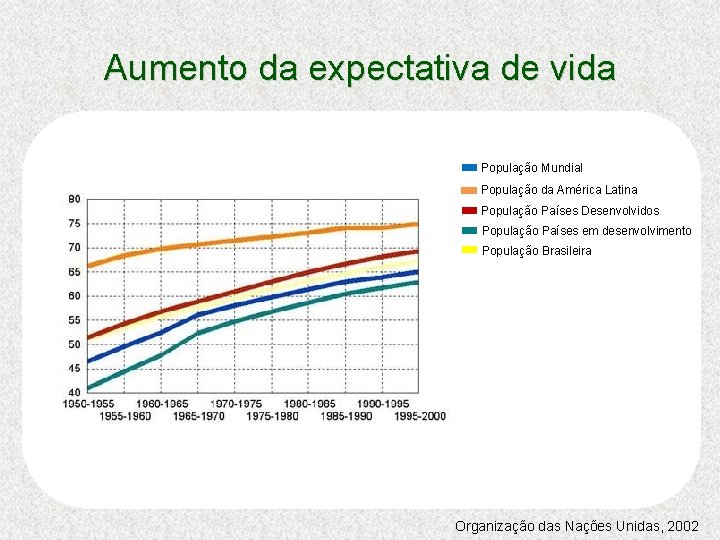 Aumento da expectativa de vida

População Mundial
População da América Latina
População Países Desenvolvidos
População Países em desenvolvimento
População Brasileira

80
75
70
65
60
55
50
45
40

1950-1955
1955-1960
1960-1965
1965-1970
1970-1975
1975-1980
1980-1985
1985-1990
1990-1995
1995-2000

Organização das Nações Unidas, 2002